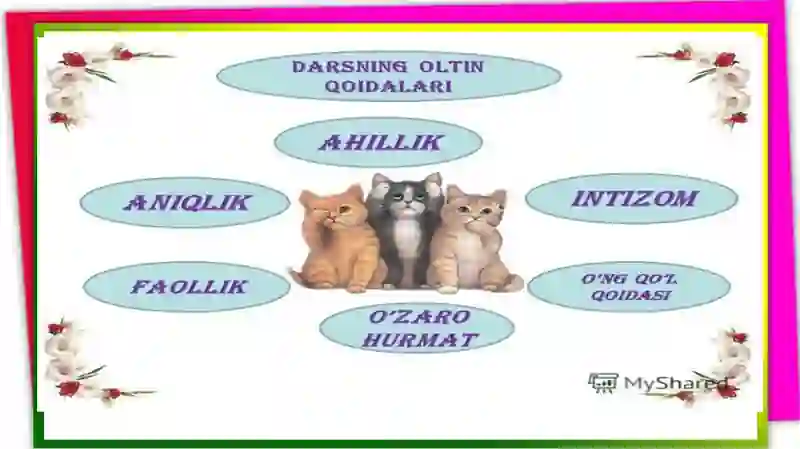 DARSNING OLTIN QOIDALARI

AHILLIK

ANIQLIK

INTIZOM

FAOLLIK

O'NG QO'L QOIDASI

O'ZARO HURMAT

MyShared